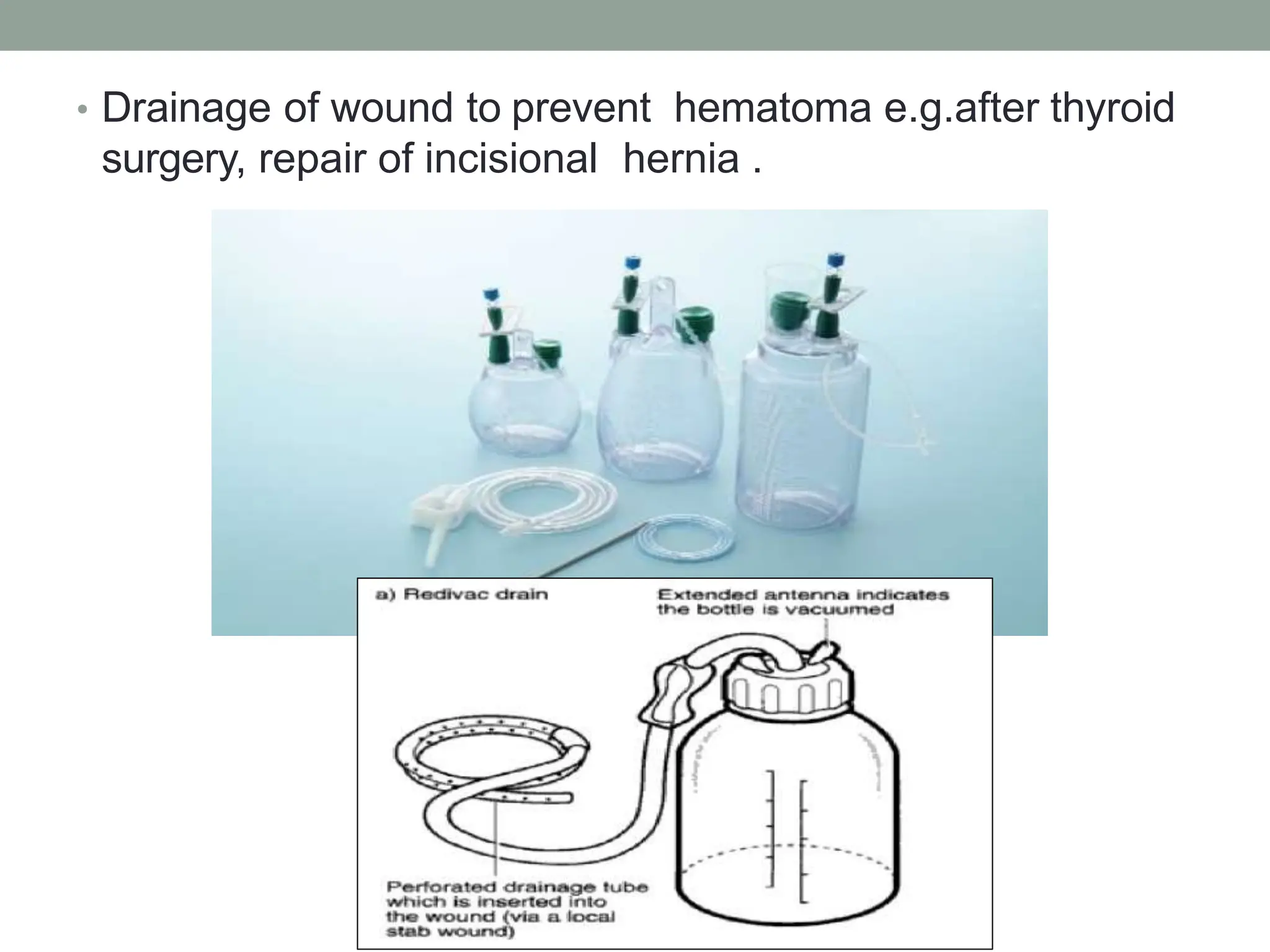 • Drainage of wound to prevent hematoma e.g.after thyroid surgery, repair of incisional hernia .

a) Redivac drain

Extended antenna indicates the bottle is vacuumed

Perforated drainage tube which is inserted into the wound (via a local stab wound)